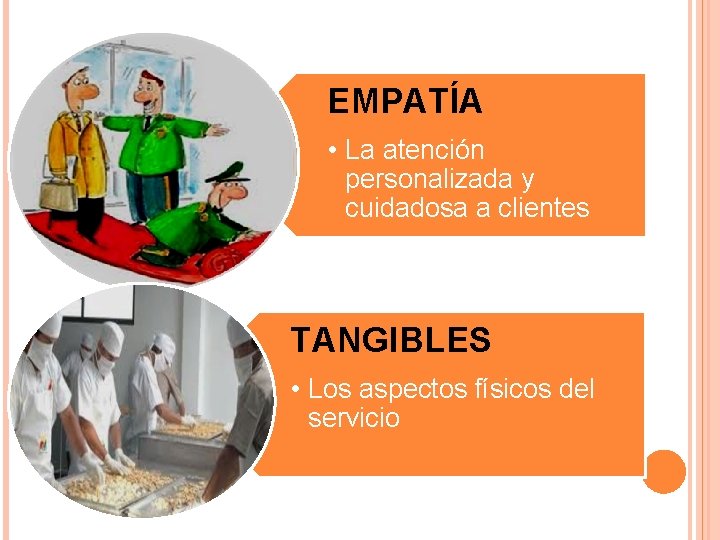 EMPATÍA

• La atención personalizada y cuidadosa a clientes

TANGIBLES

• Los aspectos físicos del servicio